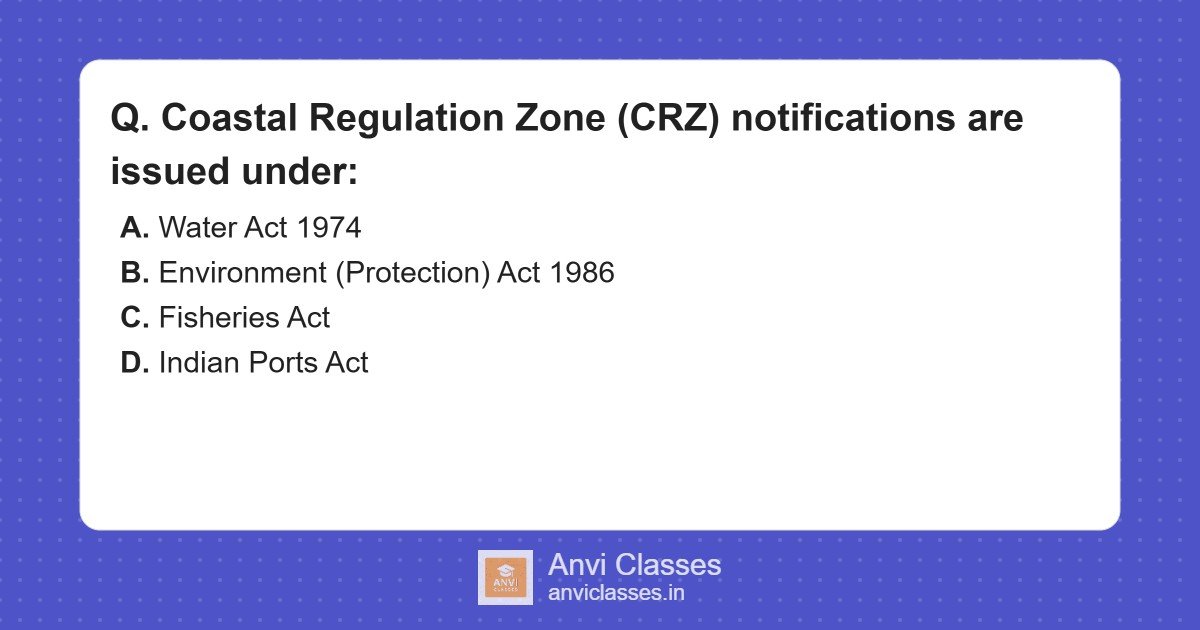 Q. Coastal Regulation Zone (CRZ) notifications are issued under:

A. Water Act 1974
B. Environment (Protection) Act 1986
C. Fisheries Act
D. Indian Ports Act

ANVI CLASSES

Anvi Classes
anviclasses.in